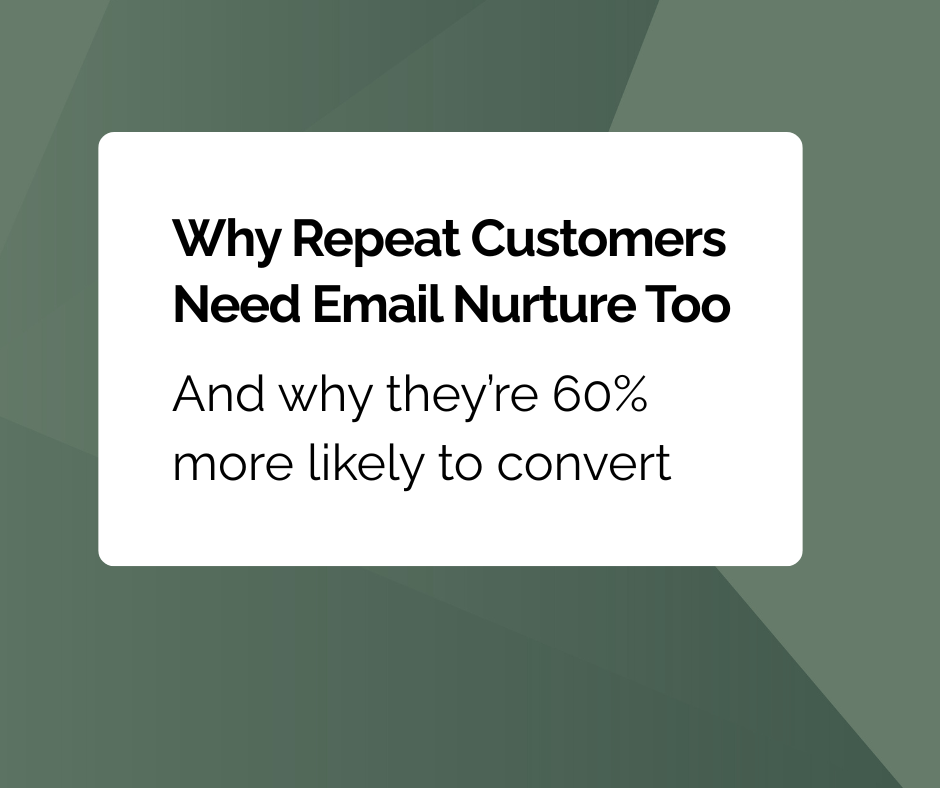 Why Repeat Customers Need Email Nurture Too

And why they're 60% more likely to convert